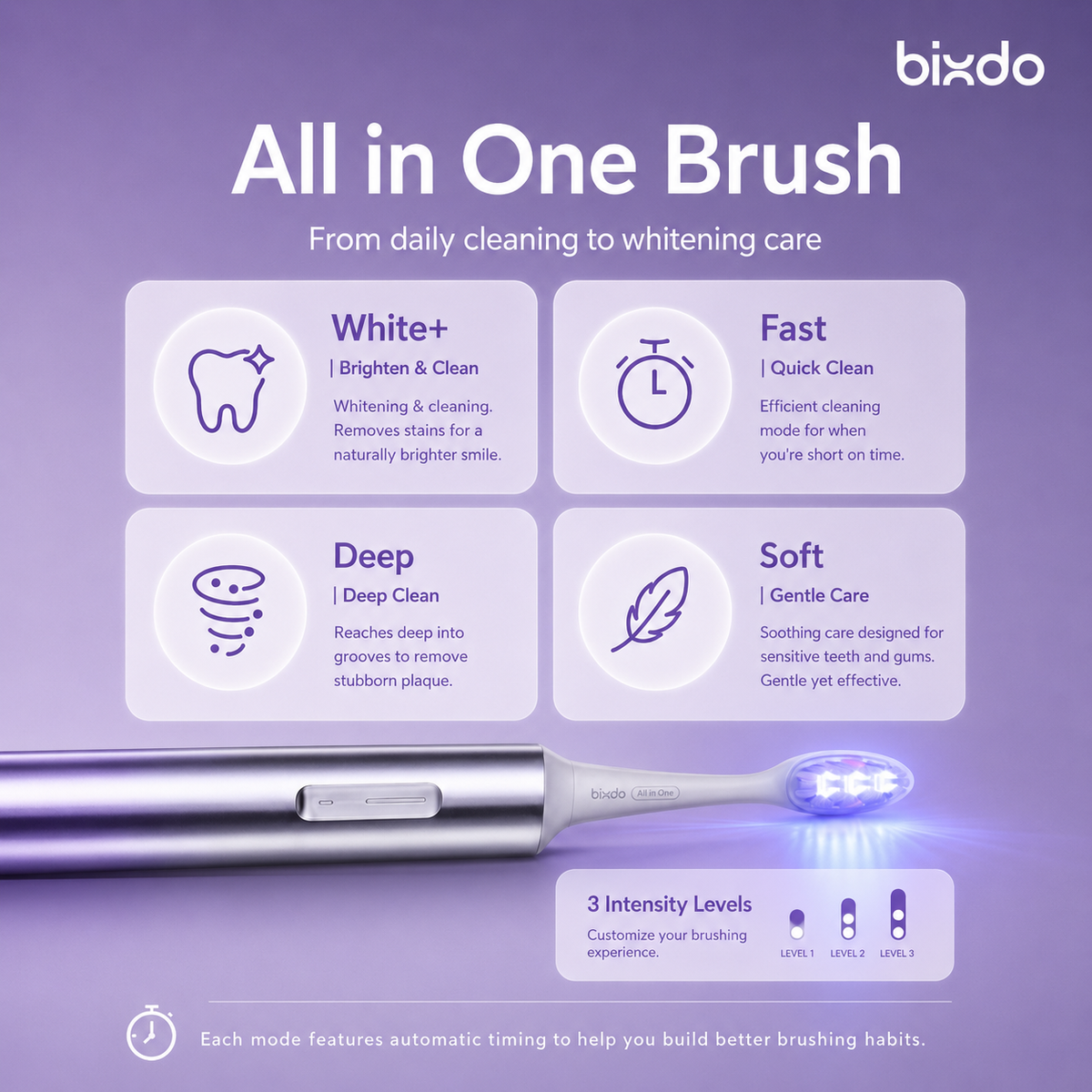 bixdo

All in One Brush

From daily cleaning to whitening care

White+
| Brighten & Clean
Whitening & cleaning. Removes stains for a naturally brighter smile.

Fast
| Quick Clean
Efficient cleaning mode for when you're short on time.

Deep
| Deep Clean
Reaches deep into grooves to remove stubborn plaque.

Soft
| Gentle Care
Soothing care designed for sensitive teeth and gums. Gentle yet effective.

bixdo All in One

3 Intensity Levels
Customize your brushing experience.
LEVEL 1 LEVEL 2 LEVEL 3

Each mode features automatic timing to help you build better brushing habits.